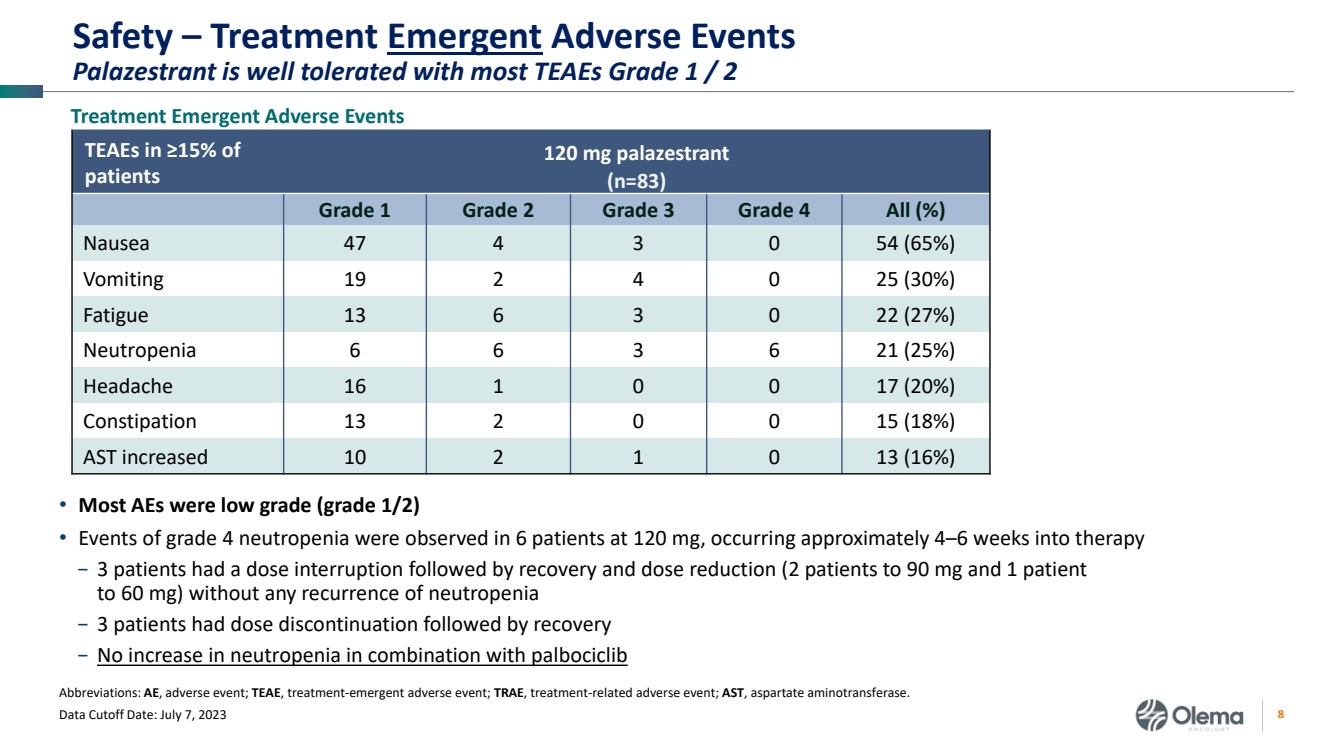 Safety – Treatment Emergent Adverse Events
Palazestrant is well tolerated with most TEAEs Grade 1 / 2

Treatment Emergent Adverse Events

| TEAEs in ≥15% of patients | 120 mg palazestrant (n=83) | | | | |
|---|---|---|---|---|---|
| | Grade 1 | Grade 2 | Grade 3 | Grade 4 | All (%) |
| Nausea | 47 | 4 | 3 | 0 | 54 (65%) |
| Vomiting | 19 | 2 | 4 | 0 | 25 (30%) |
| Fatigue | 13 | 6 | 3 | 0 | 22 (27%) |
| Neutropenia | 6 | 6 | 3 | 6 | 21 (25%) |
| Headache | 16 | 1 | 0 | 0 | 17 (20%) |
| Constipation | 13 | 2 | 0 | 0 | 15 (18%) |
| AST increased | 10 | 2 | 1 | 0 | 13 (16%) |

• Most AEs were low grade (grade 1/2)
• Events of grade 4 neutropenia were observed in 6 patients at 120 mg, occurring approximately 4–6 weeks into therapy
– 3 patients had a dose interruption followed by recovery and dose reduction (2 patients to 90 mg and 1 patient to 60 mg) without any recurrence of neutropenia
– 3 patients had dose discontinuation followed by recovery
– No increase in neutropenia in combination with palbociclib

Abbreviations: AE, adverse event; TEAE, treatment-emergent adverse event; TRAE, treatment-related adverse event; AST, aspartate aminotransferase.
Data Cutoff Date: July 7, 2023

Olema ONCOLOGY
8